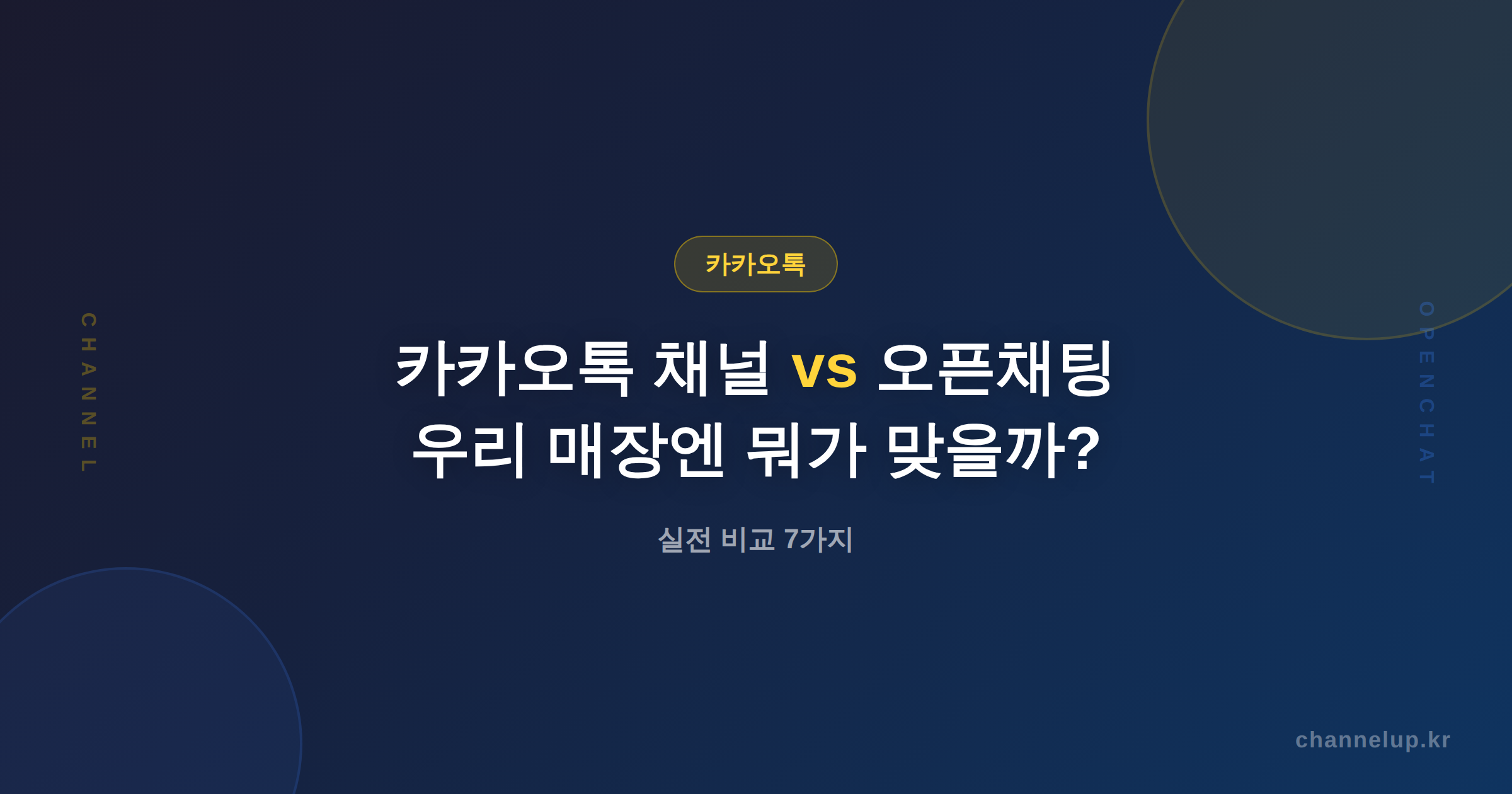 CHANNEL

카카오톡

카카오톡 채널 vs 오픈채팅
우리 매장엔 뭐가 맞을까?

실전 비교 7가지

OPENCHAT

channelup.kr